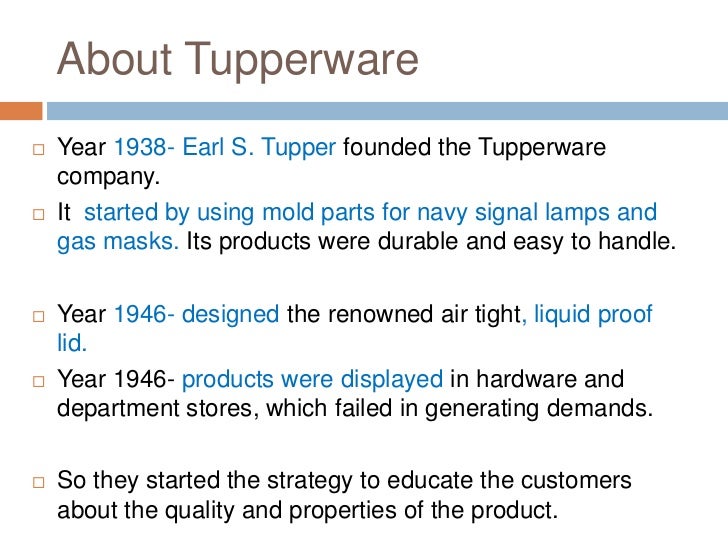 About Tupperware

□ Year 1938- Earl S. Tupper founded the Tupperware company.

□ It started by using mold parts for navy signal lamps and gas masks. Its products were durable and easy to handle.

□ Year 1946- designed the renowned air tight, liquid proof lid.

□ Year 1946- products were displayed in hardware and department stores, which failed in generating demands.

□ So they started the strategy to educate the customers about the quality and properties of the product.